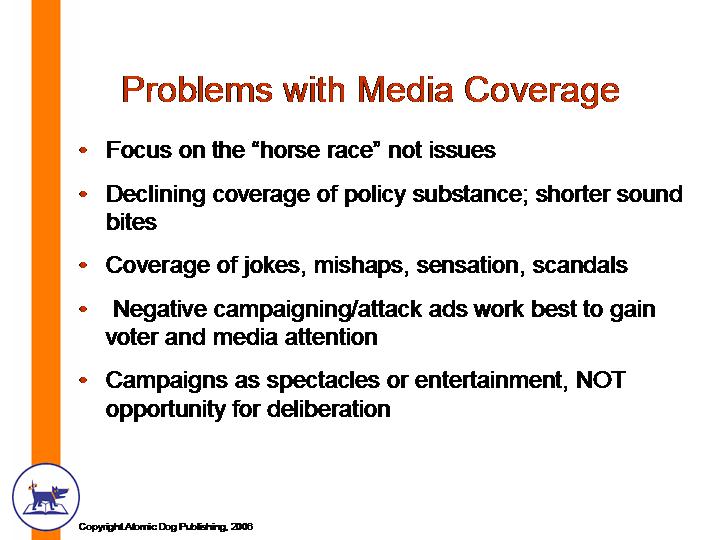 Problems with Media Coverage

• Focus on the “horse race” not issues

• Declining coverage of policy substance; shorter sound bites

• Coverage of jokes, mishaps, sensation, scandals

• Negative campaigning/attack ads work best to gain voter and media attention

• Campaigns as spectacles or entertainment, NOT opportunity for deliberation

Copyright Atomic Dog Publishing, 2006